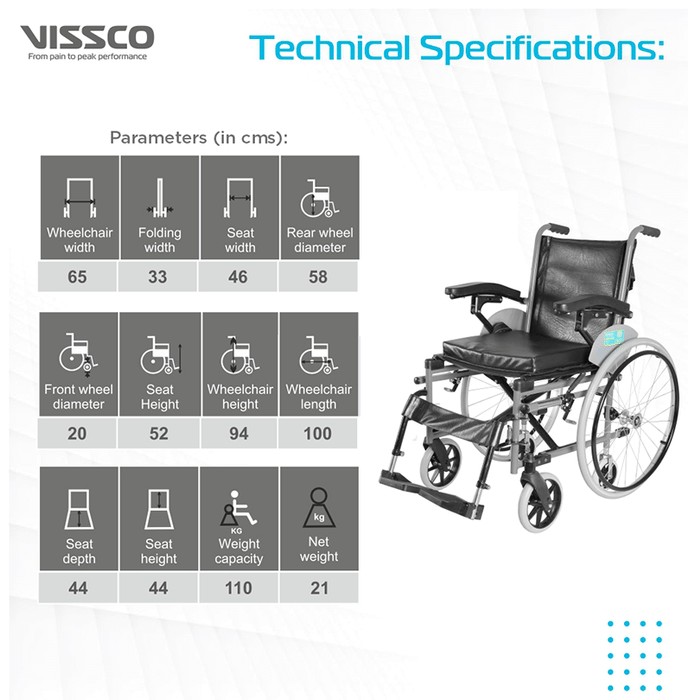 VISSCO
From pain to peak performance

Technical Specifications:

Parameters (in cms):

| Wheelchair width | Folding width | Seat width | Rear wheel diameter |
|---|---|---|---|
| 65 | 33 | 46 | 58 |

| Front wheel diameter | Seat Height | Wheelchair height | Wheelchair length |
|---|---|---|---|
| 20 | 52 | 94 | 100 |

| Seat depth | Seat height | KG Weight capacity | kg Net weight |
|---|---|---|---|
| 44 | 44 | 110 | 21 |